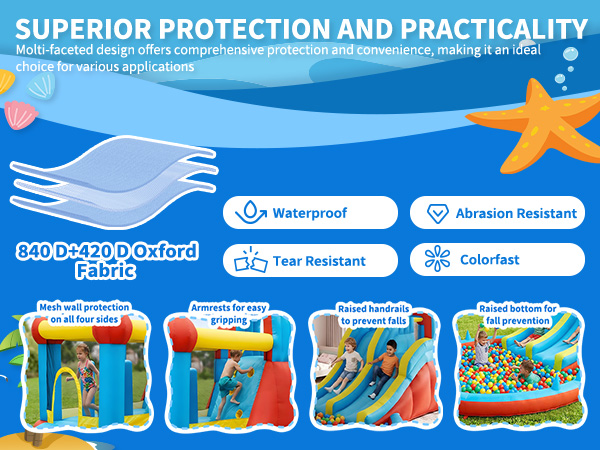 SUPERIOR PROTECTION AND PRACTICALITY

Molti-faceted design offers comprehensive protection and convenience, making it an ideal choice for various applications

840 D+420 D Oxford Fabric

Waterproof

Abrasion Resistant

Tear Resistant

Colorfast

Mesh wall protection on all four sides

Armrests for easy gripping

Raised handrails to prevent falls

Raised bottom for fall prevention